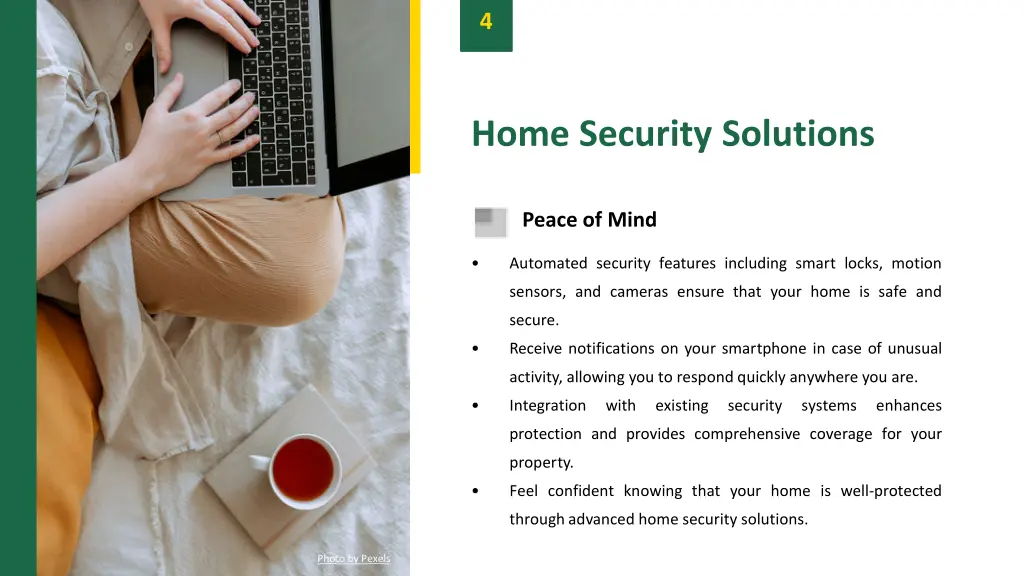 4

Home Security Solutions

Peace of Mind

• Automated security features including smart locks, motion sensors, and cameras ensure that your home is safe and secure.
• Receive notifications on your smartphone in case of unusual activity, allowing you to respond quickly anywhere you are.
• Integration with existing security systems enhances protection and provides comprehensive coverage for your property.
• Feel confident knowing that your home is well-protected through advanced home security solutions.

Photo by Pexels